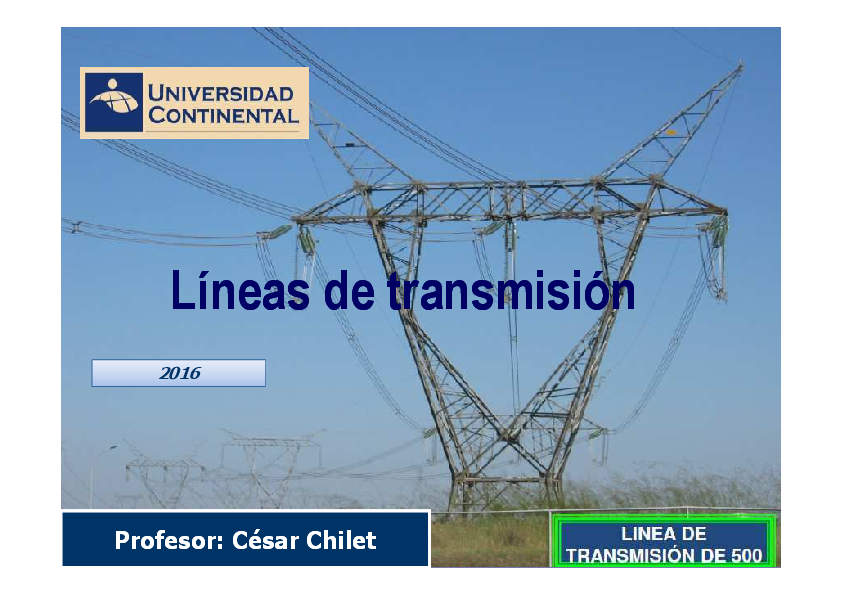 UNIVERSIDAD CONTINENTAL

Líneas de transmisión

2016

Profesor: César Chilet

LINEA DE TRANSMISIÓN DE 500